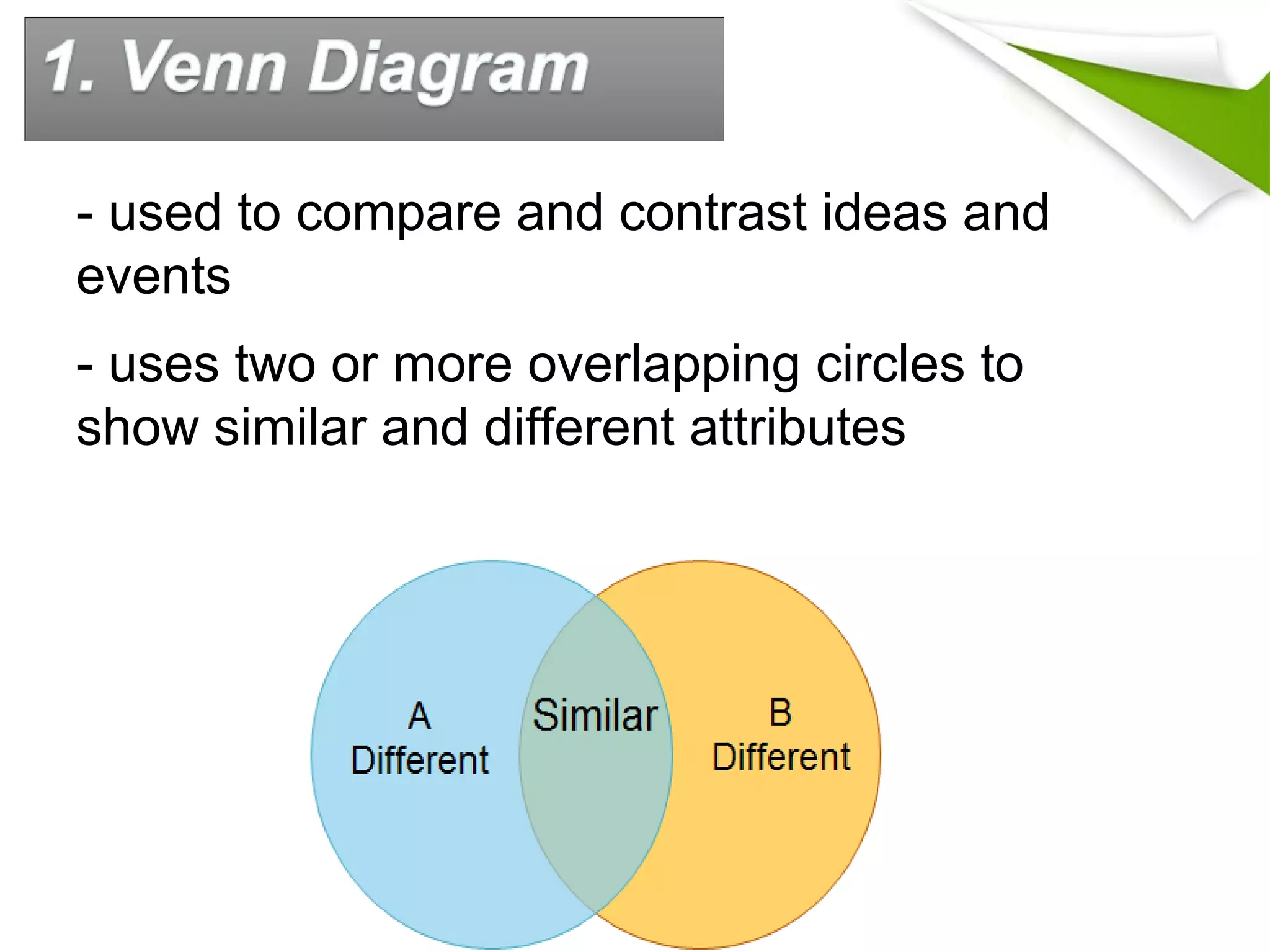 1. Venn Diagram

- used to compare and contrast ideas and events

- uses two or more overlapping circles to show similar and different attributes

A
Different

Similar

B
Different